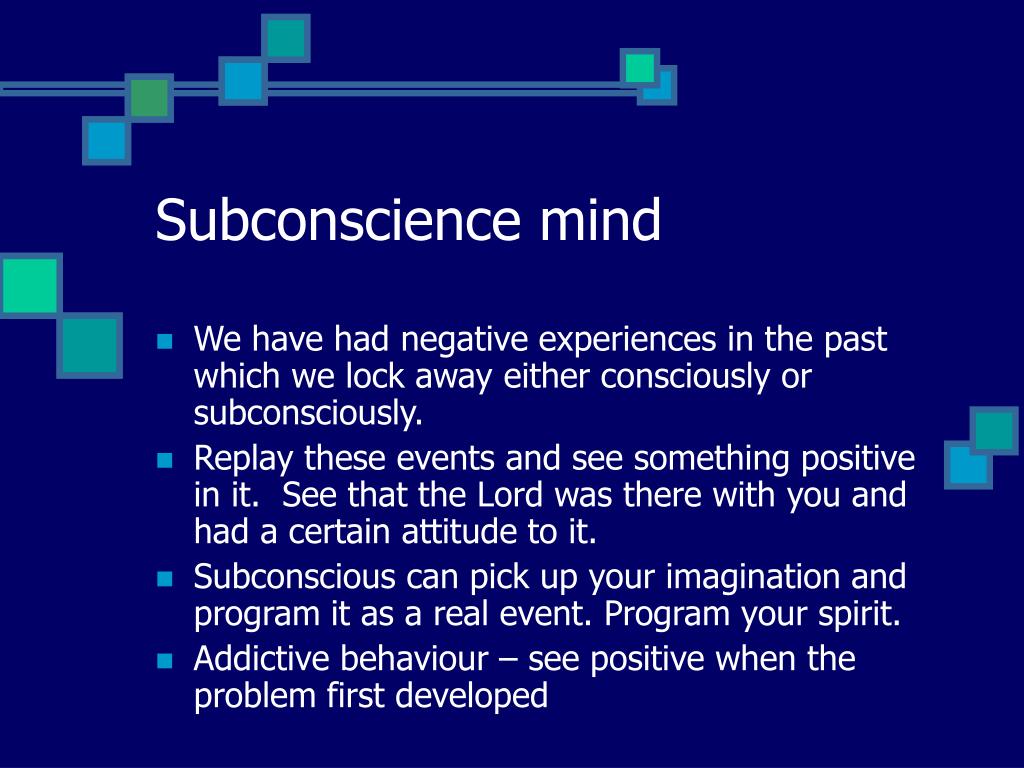 Subconscience mind

- We have had negative experiences in the past which we lock away either consciously or subconsciously.
- Replay these events and see something positive in it. See that the Lord was there with you and had a certain attitude to it.
- Subconscious can pick up your imagination and program it as a real event. Program your spirit.
- Addictive behaviour – see positive when the problem first developed